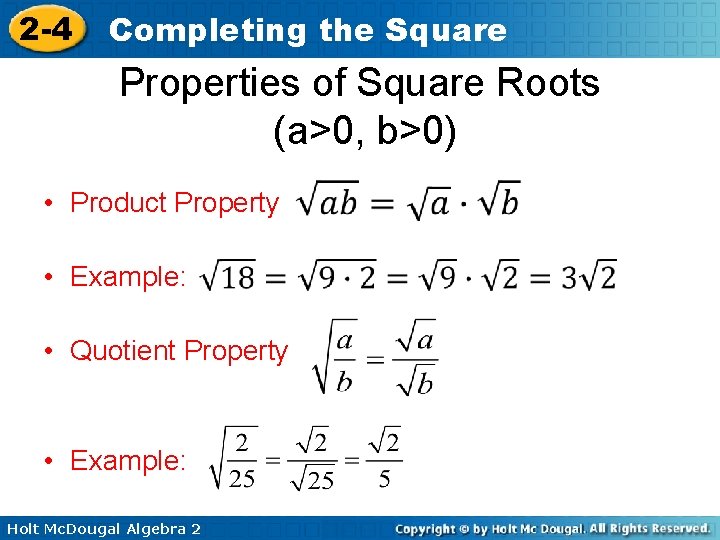 2-4 Completing the Square

Properties of Square Roots (a>0, b>0)

• Product Property $\sqrt{ab} = \sqrt{a} \cdot \sqrt{b}$

• Example: $\sqrt{18} = \sqrt{9 \cdot 2} = \sqrt{9} \cdot \sqrt{2} = 3\sqrt{2}$

• Quotient Property $\sqrt{\frac{a}{b}} = \frac{\sqrt{a}}{\sqrt{b}}$

• Example: $\sqrt{\frac{2}{25}} = \frac{\sqrt{2}}{\sqrt{25}} = \frac{\sqrt{2}}{5}$

Holt McDougal Algebra 2

Copyright © by Holt Mc Dougal. All Rights Reserved.